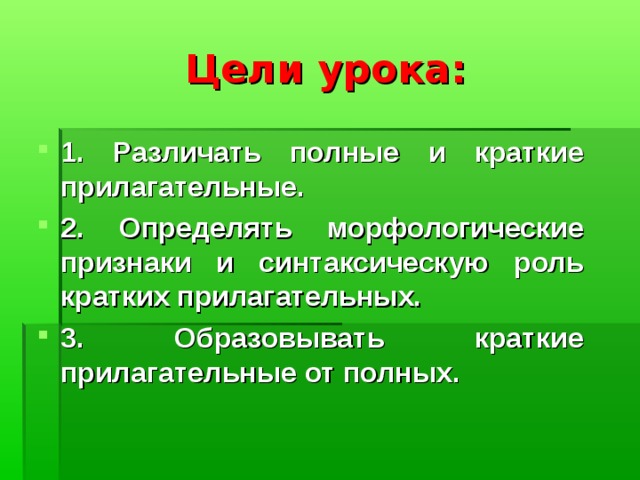 Цели урока:

1. Различать полные и краткие прилагательные.

2. Определять морфологические признаки и синтаксическую роль кратких прилагательных.

3. Образовывать краткие прилагательные от полных.